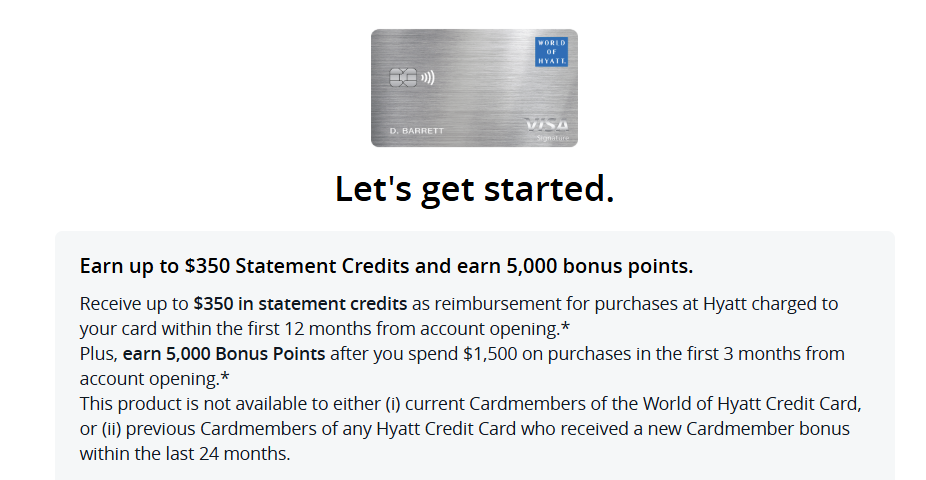 WORLD OF HYATT

D. BARRETT

VISA Signature

Let's get started.

Earn up to $350 Statement Credits and earn 5,000 bonus points.

Receive up to $350 in statement credits as reimbursement for purchases at Hyatt charged to your card within the first 12 months from account opening.*
Plus, earn 5,000 Bonus Points after you spend $1,500 on purchases in the first 3 months from account opening.*
This product is not available to either (i) current Cardmembers of the World of Hyatt Credit Card, or (ii) previous Cardmembers of any Hyatt Credit Card who received a new Cardmember bonus within the last 24 months.